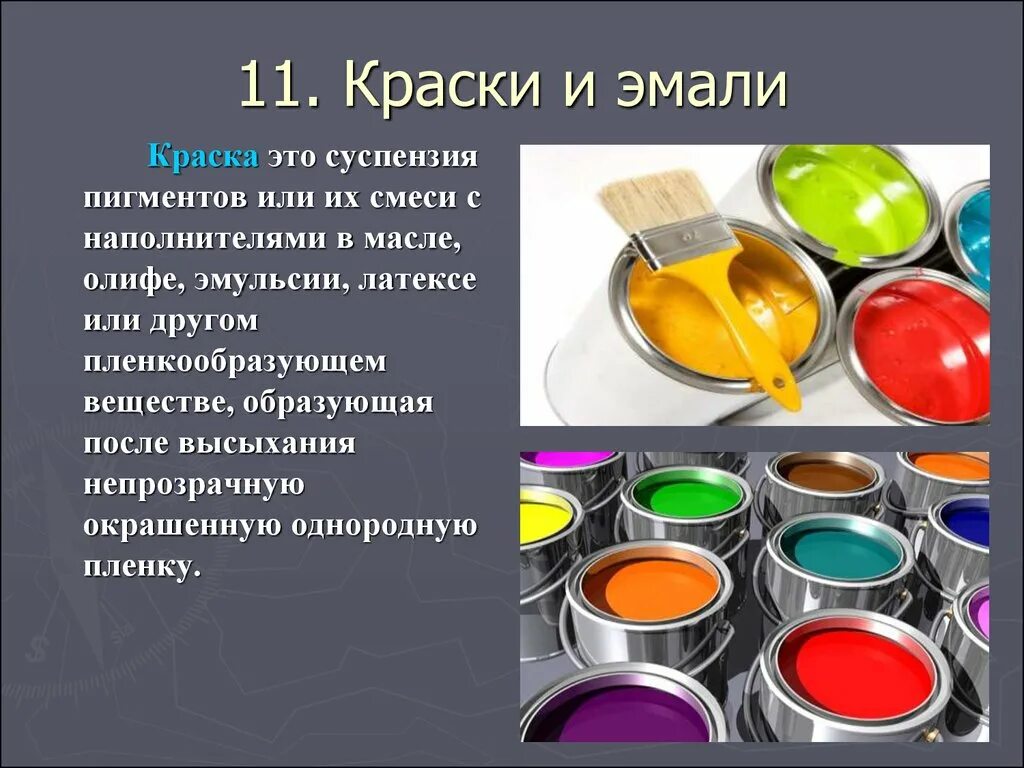 11. Краски и эмали

Краска это суспензия пигментов или их смеси с наполнителями в масле, олифе, эмульсии, латексе или другом пленкообразующем веществе, образующая после высыхания непрозрачную окрашенную однородную пленку.